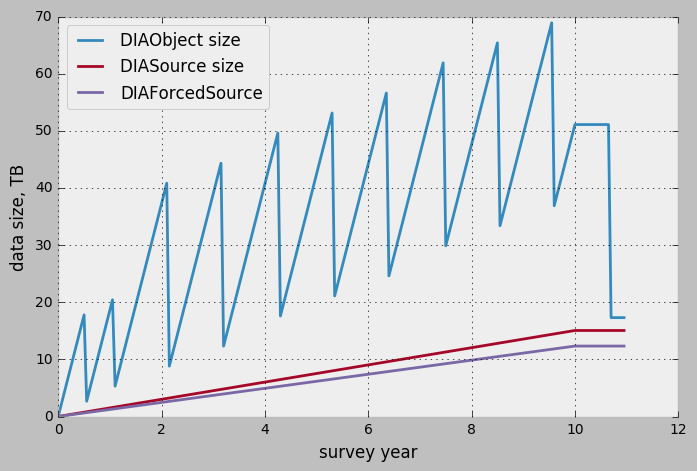 DIAObject size
DIASource size
DIAForcedSource

data size, TB

70
60
50
40
30
20
10
0

0 2 4 6 8 10 12

survey year